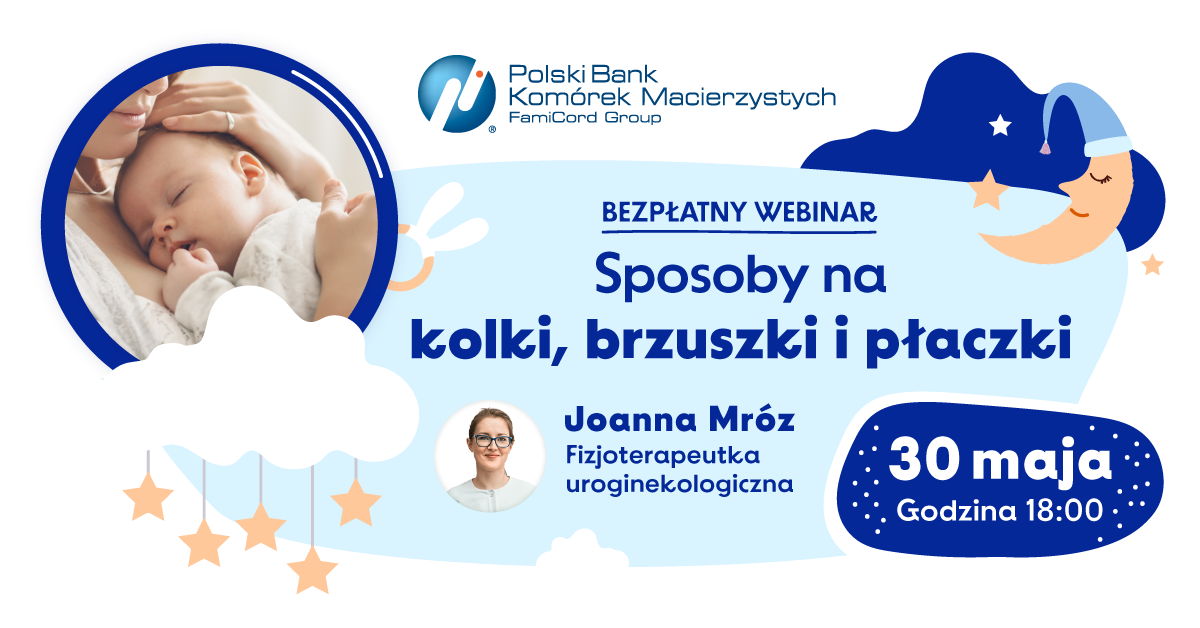 Polski Bank
Komórek Macierzystych
FamiCord Group

BEZPŁATNY WEBINAR

Sposoby na
kolki, brzuszki i płaczki

Joanna Mróz
Fizjoterapeutka uroginekologiczna

30 maja
Godzina 18:00